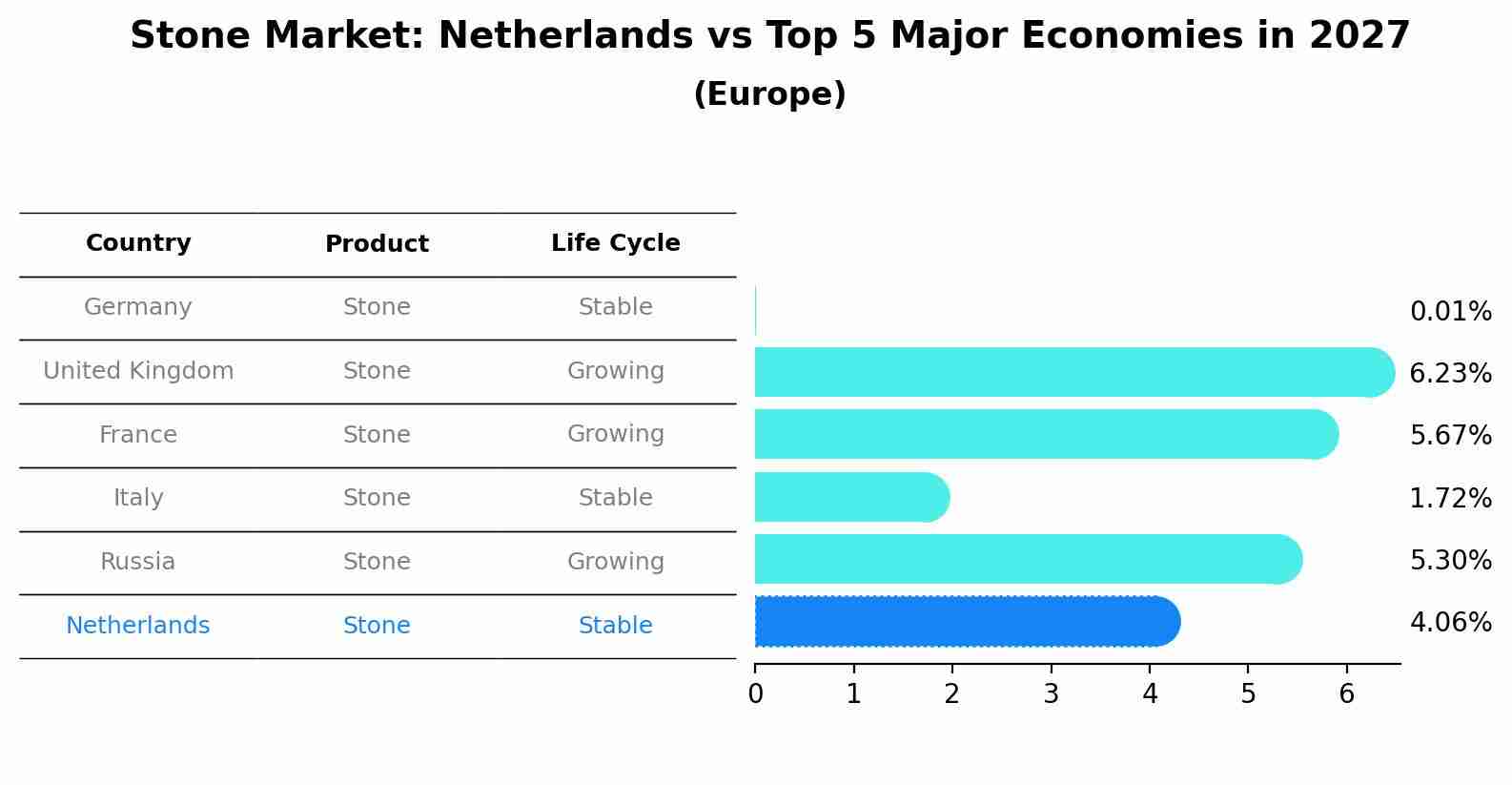 Stone Market: Netherlands vs Top 5 Major Economies in 2027
(Europe)

| Country | Product | Life Cycle |
|---|---|---|
| Germany | Stone | Stable |
| United Kingdom | Stone | Growing |
| France | Stone | Growing |
| Italy | Stone | Stable |
| Russia | Stone | Growing |
| Netherlands | Stone | Stable |

0.01%
6.23%
5.67%
1.72%
5.30%
4.06%

0 1 2 3 4 5 6